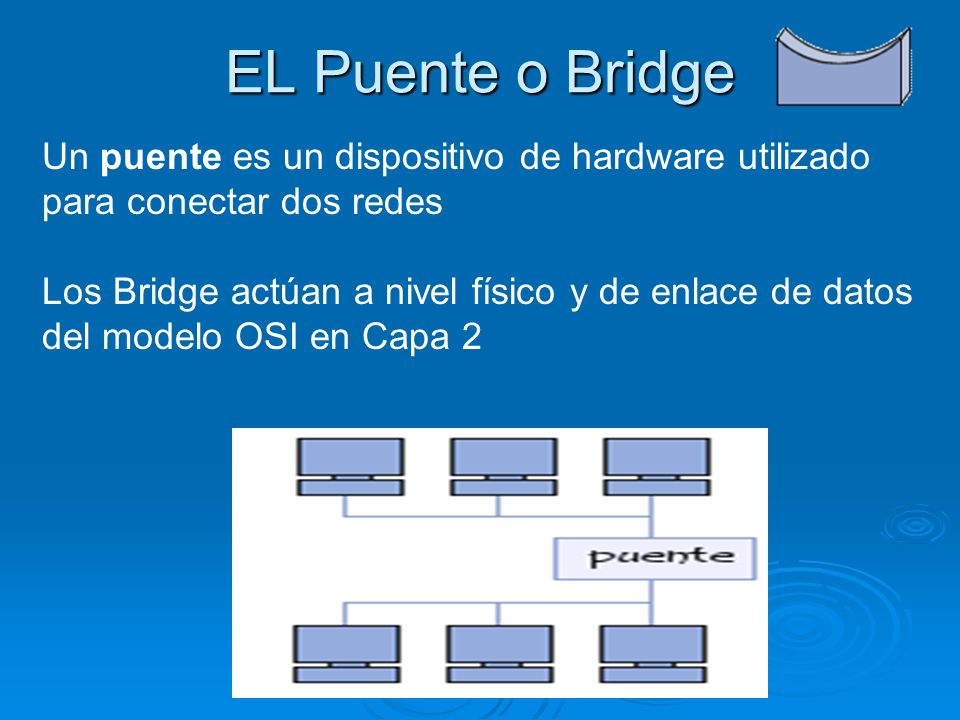 EL Puente o Bridge

Un puente es un dispositivo de hardware utilizado para conectar dos redes

Los Bridge actúan a nivel físico y de enlace de datos del modelo OSI en Capa 2

puente